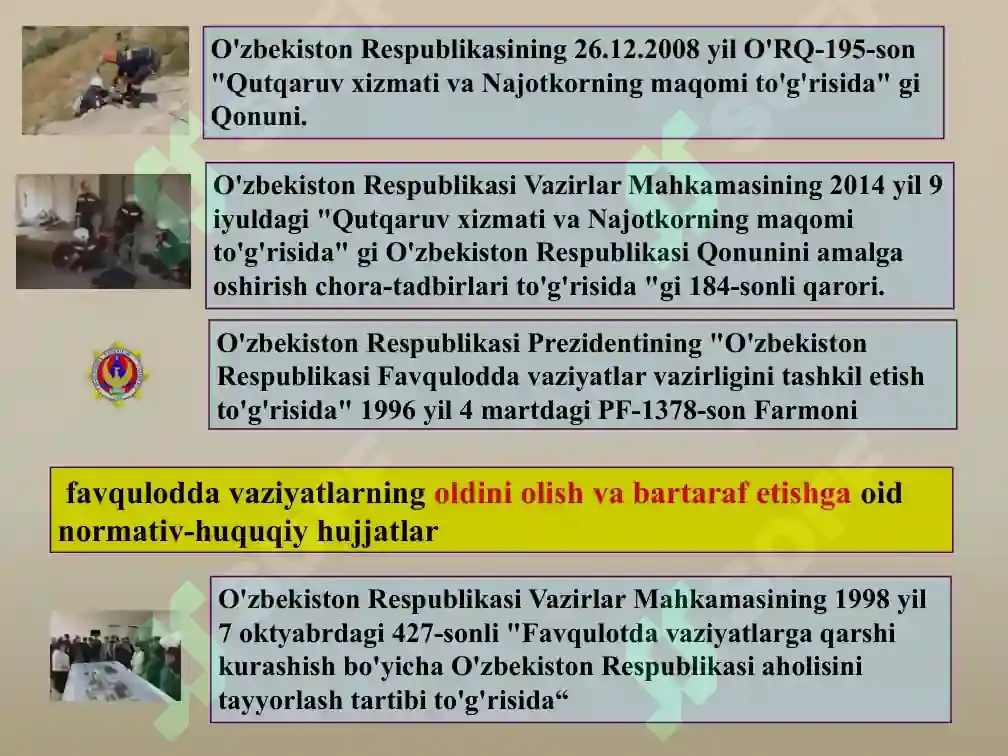 O'zbekiston Respublikasining 26.12.2008 yil O'RQ-195-son "Qutqaruv xizmati va Najotkorning maqomi to'g'risida" gi Qonuni.

O'zbekiston Respublikasi Vazirlar Mahkamasining 2014 yil 9 iyuldagi "Qutqaruv xizmati va Najotkorning maqomi to'g'risida" gi O'zbekiston Respublikasi Qonunini amalga oshirish chora-tadbirlari to'g'risida "gi 184-sonli qarori.

O'zbekiston Respublikasi Prezidentining "O'zbekiston Respublikasi Favqulodda vaziyatlar vazirligini tashkil etish to'g'risida" 1996 yil 4 martdagi PF-1378-son Farmoni

favqulodda vaziyatlarning oldini olish va bartaraf etishga oid normativ-huquqiy hujjatlar

O'zbekiston Respublikasi Vazirlar Mahkamasining 1998 yil 7 oktyabrdagi 427-sonli "Favqulotda vaziyatlarga qarshi kurashish bo'yicha O'zbekiston Respublikasi aholisini tayyorlash tartibi to'g'risida“